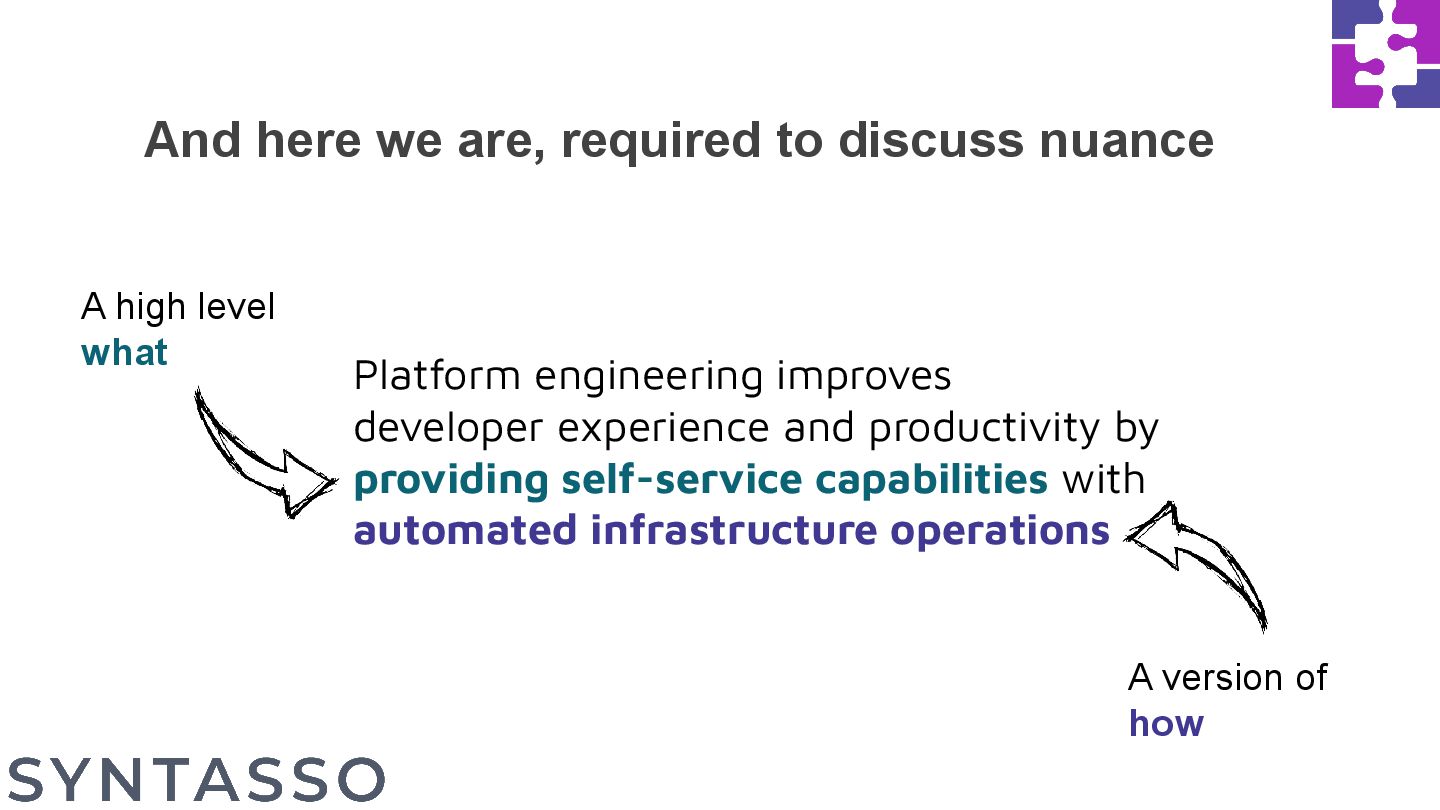 And here we are, required to discuss nuance

A high level
what

Platform engineering improves developer experience and productivity by providing self-service capabilities with automated infrastructure operations

A version of
how

SYNTASSO